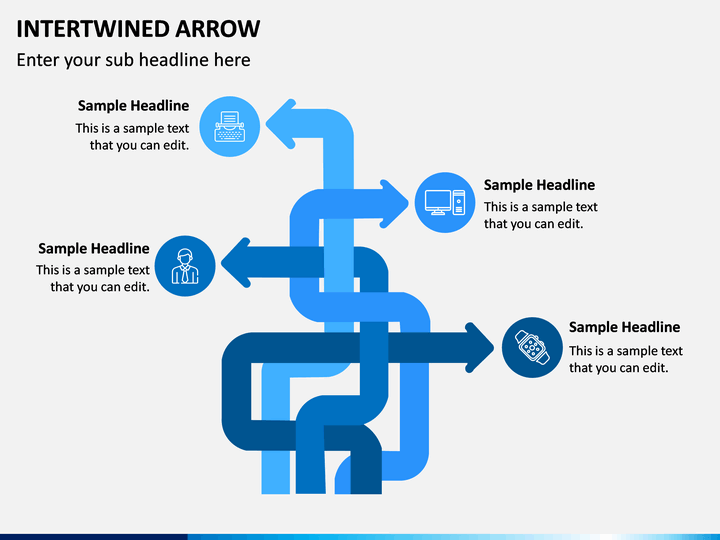 INTERTWINED ARROW

Enter your sub headline here

Sample Headline
This is a sample text that you can edit.

Sample Headline
This is a sample text that you can edit.

Sample Headline
This is a sample text that you can edit.

Sample Headline
This is a sample text that you can edit.